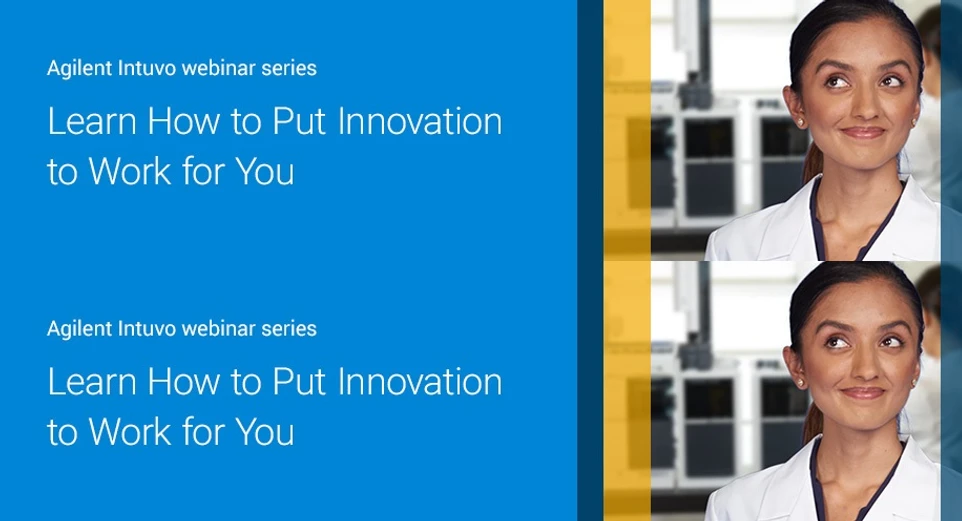 Agilent Intuvo webinar series

Learn How to Put Innovation to Work for You

Agilent Intuvo webinar series

Learn How to Put Innovation to Work for You